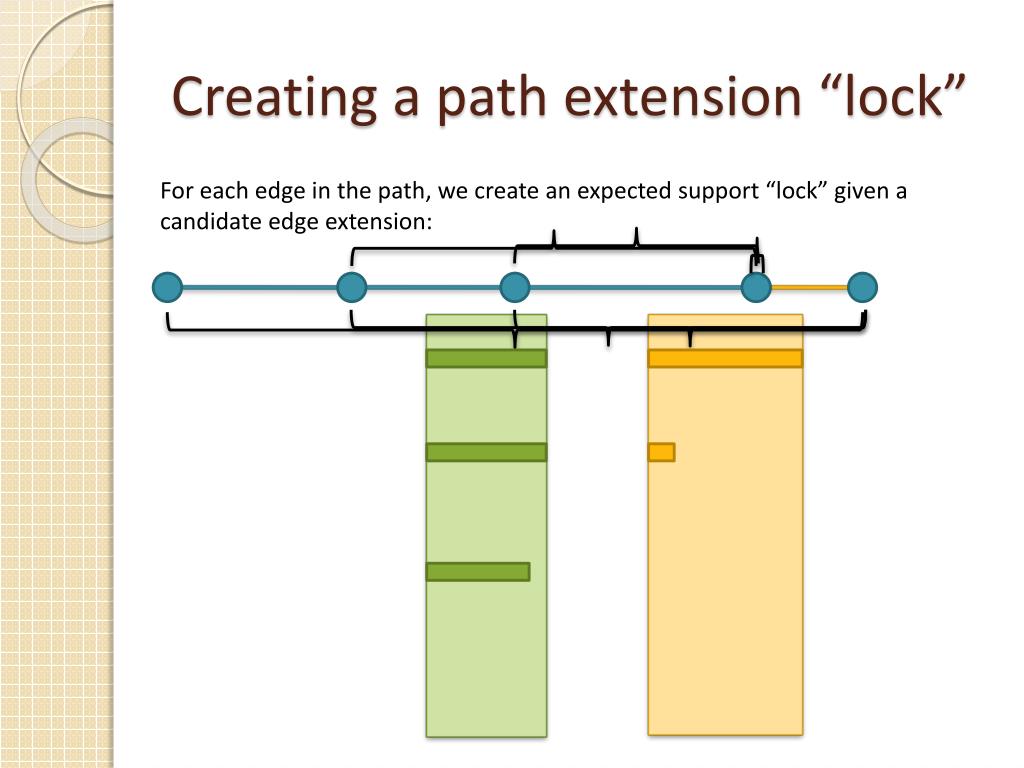 Creating a path extension “lock”

For each edge in the path, we create an expected support “lock” given a candidate edge extension: